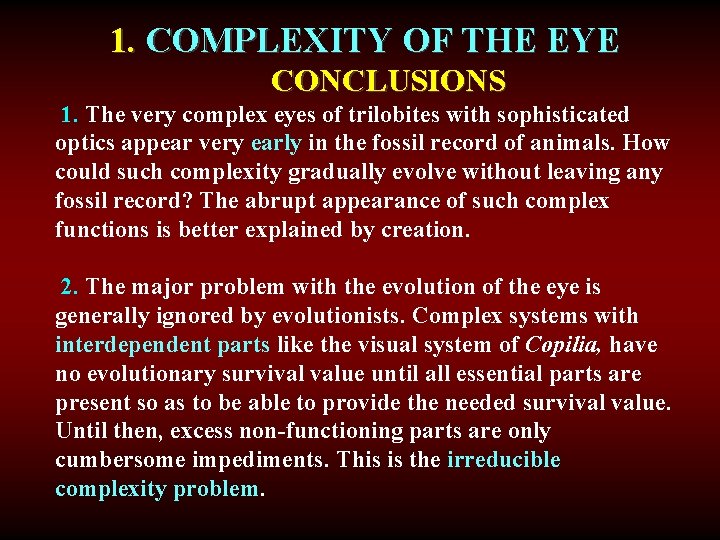 1. COMPLEXITY OF THE EYE
CONCLUSIONS

1. The very complex eyes of trilobites with sophisticated optics appear very early in the fossil record of animals. How could such complexity gradually evolve without leaving any fossil record? The abrupt appearance of such complex functions is better explained by creation.

2. The major problem with the evolution of the eye is generally ignored by evolutionists. Complex systems with interdependent parts like the visual system of Copilia, have no evolutionary survival value until all essential parts are present so as to be able to provide the needed survival value. Until then, excess non-functioning parts are only cumbersome impediments. This is the irreducible complexity problem.